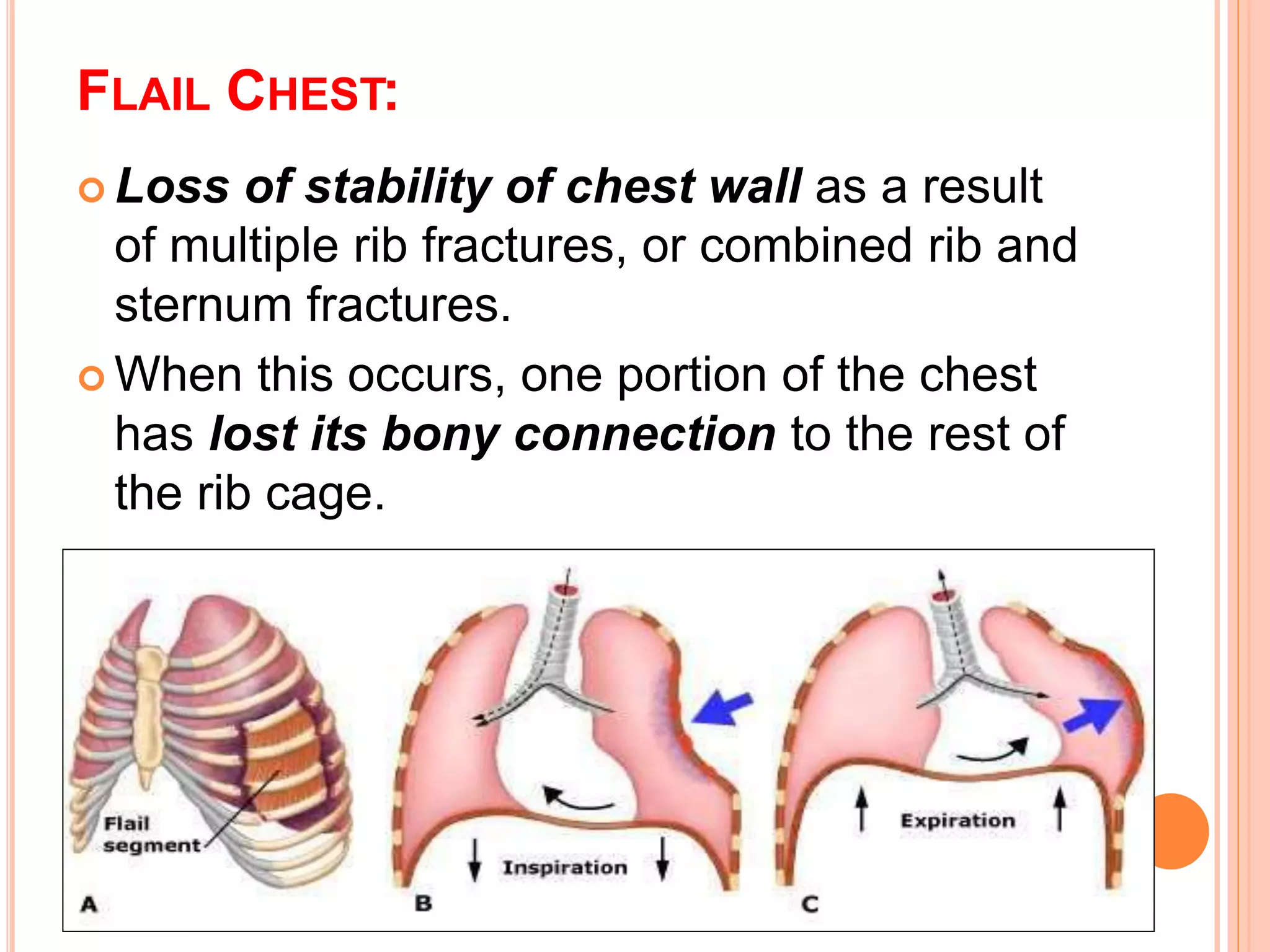 FLAIL CHEST:

Loss of stability of chest wall as a result of multiple rib fractures, or combined rib and sternum fractures.

When this occurs, one portion of the chest has lost its bony connection to the rest of the rib cage.

Flail segment

A

Inspiration

B

Expiration

C